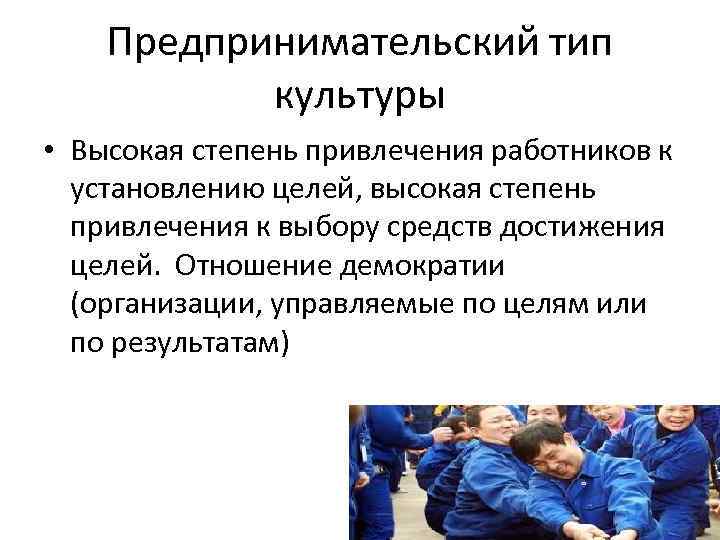 Предпринимательский тип культуры

• Высокая степень привлечения работников к установлению целей, высокая степень привлечения к выбору средств достижения целей. Отношение демократии (организации, управляемые по целям или по результатам)